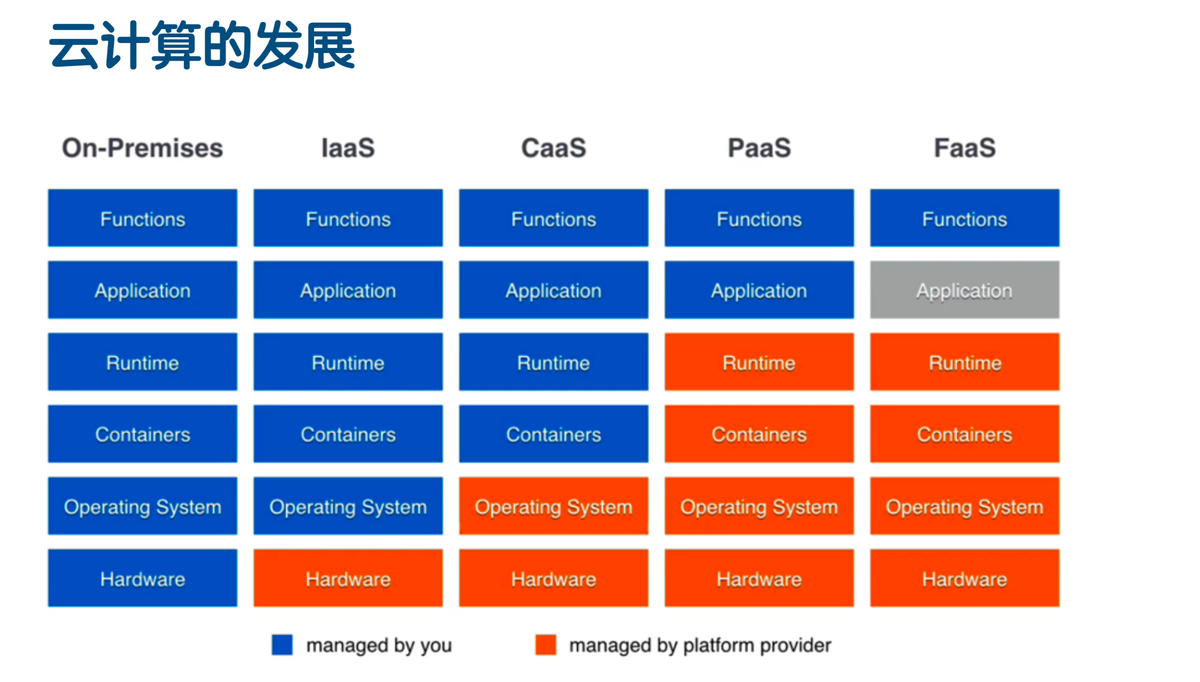 云计算的发展

| On-Premises | IaaS | CaaS | PaaS | FaaS |
|---|---|---|---|---|
| Functions | Functions | Functions | Functions | Functions |
| Application | Application | Application | Application | Application |
| Runtime | Runtime | Runtime | Runtime | Runtime |
| Containers | Containers | Containers | Containers | Containers |
| Operating System | Operating System | Operating System | Operating System | Operating System |
| Hardware | Hardware | Hardware | Hardware | Hardware |

managed by you

managed by platform provider